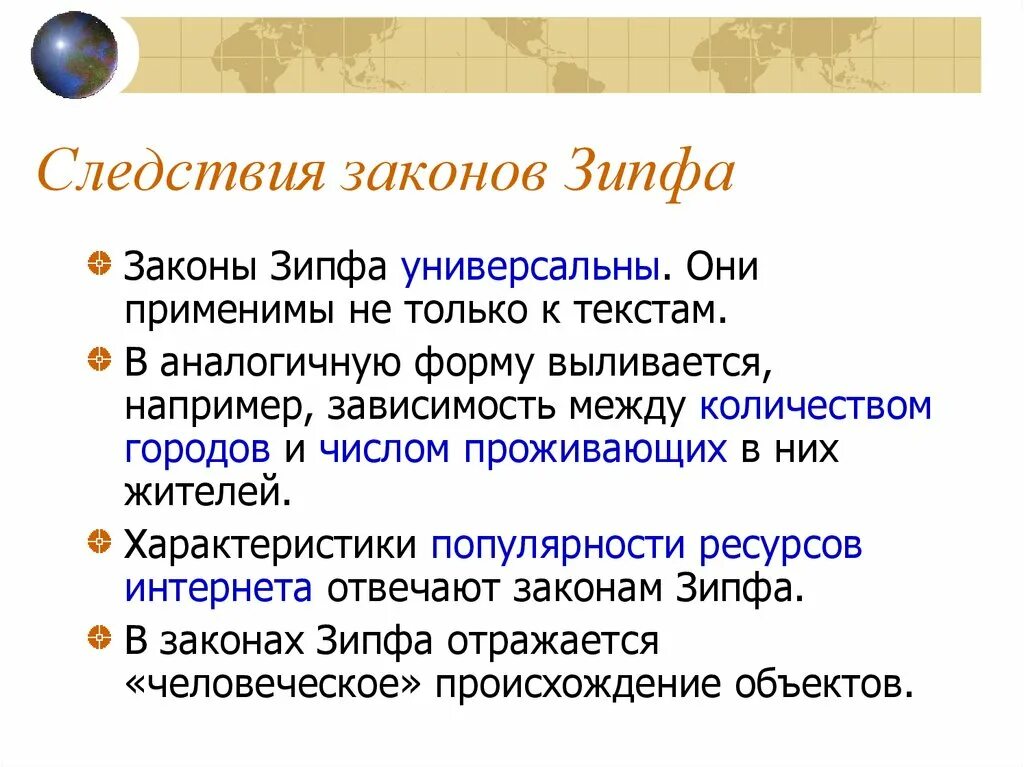 Следствия законов Зипфа

Законы Зипфа универсальны. Они применимы не только к текстам.

В аналогичную форму выливается, например, зависимость между количеством городов и числом проживающих в них жителей.

Характеристики популярности ресурсов интернета отвечают законам Зипфа.

В законах Зипфа отражается «человеческое» происхождение объектов.